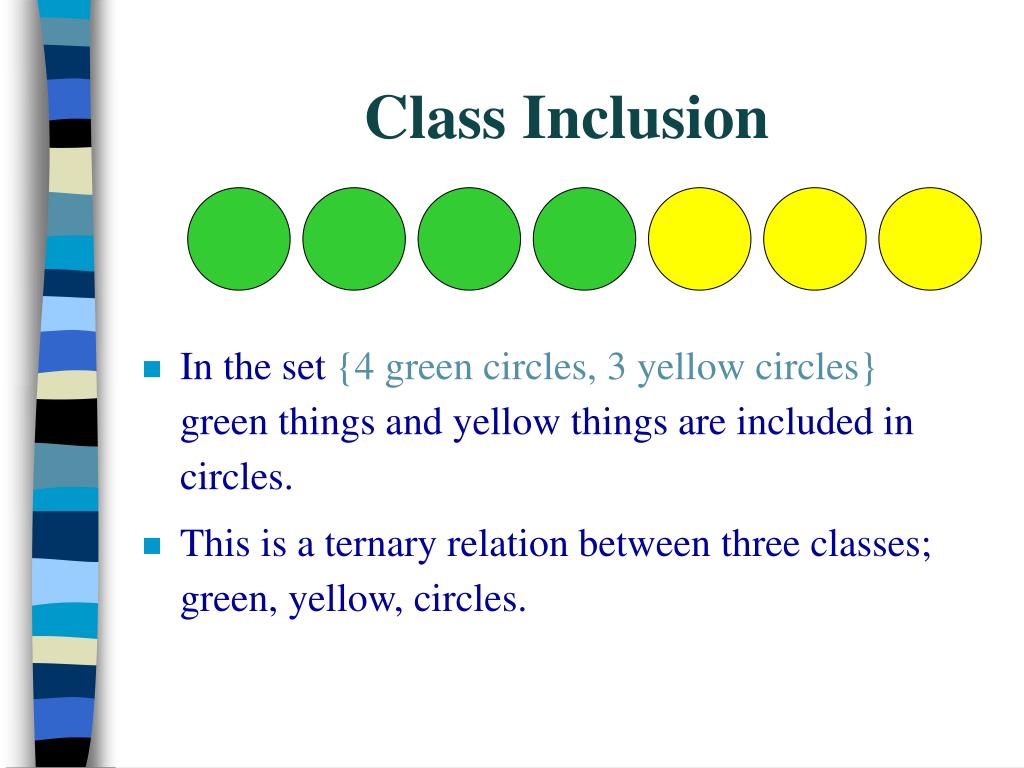 Class Inclusion

In the set {4 green circles, 3 yellow circles} green things and yellow things are included in circles.

This is a ternary relation between three classes; green, yellow, circles.